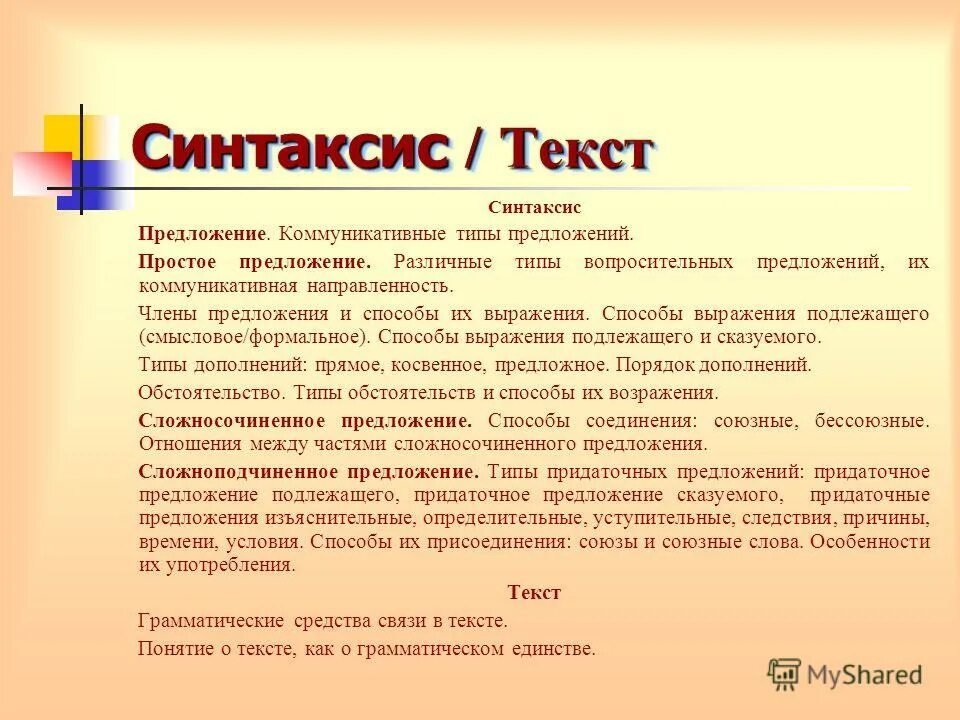 Синтаксис / Текст

Синтаксис

Предложение. Коммуникативные типы предложений.

Простое предложение. Различные типы вопросительных предложений, их коммуникативная направленность.

Члены предложения и способы их выражения. Способы выражения подлежащего (смысловое/формальное). Способы выражения подлежащего и сказуемого.

Типы дополнений: прямое, косвенное, предложное. Порядок дополнений.

Обстоятельство. Типы обстоятельств и способы их возражения.

Сложносочиненное предложение. Способы соединения: союзные, бессоюзные. Отношения между частями сложносочиненного предложения.

Сложноподчиненное предложение. Типы придаточных предложений: придаточное предложение подлежащего, придаточное предложение сказуемого, придаточные предложения изъяснительные, определительные, уступительные, следствия, причины, времени, условия. Способы их присоединения: союзы и союзные слова. Особенности их употребления.

Текст

Грамматические средства связи в тексте.

Понятие о тексте, как о грамматическом единстве.

MyShared